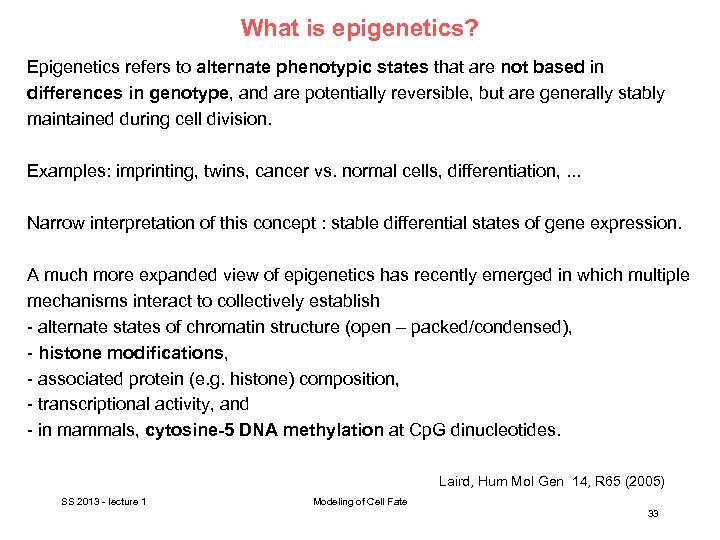 What is epigenetics?

Epigenetics refers to alternate phenotypic states that are not based in differences in genotype, and are potentially reversible, but are generally stably maintained during cell division.

Examples: imprinting, twins, cancer vs. normal cells, differentiation, ...

Narrow interpretation of this concept : stable differential states of gene expression.

A much more expanded view of epigenetics has recently emerged in which multiple mechanisms interact to collectively establish
- alternate states of chromatin structure (open – packed/condensed),
- histone modifications,
- associated protein (e.g. histone) composition,
- transcriptional activity, and
- in mammals, cytosine-5 DNA methylation at CpG dinucleotides.

Laird, Hum Mol Gen 14, R65 (2005)

SS 2013 - lecture 1

Modeling of Cell Fate

33